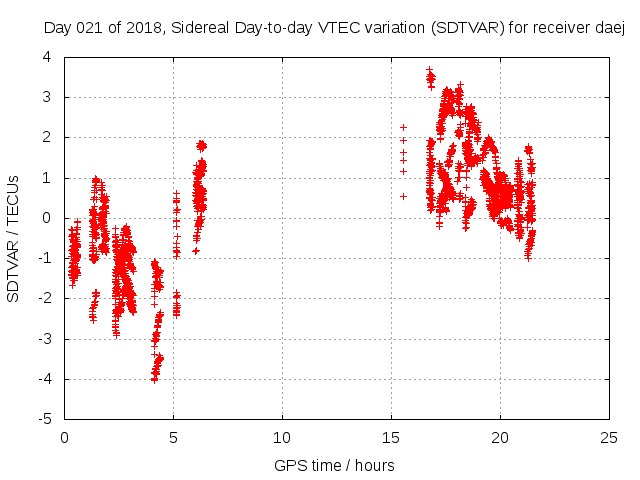 Day 021 of 2018, Sidereal Day-to-day VTEC variation (SDTVAR) for receiver daej

SDTVAR / TECUs

4
3
2
1
0
-1
-2
-3
-4
-5

0
5
10
15
20
25

GPS time / hours